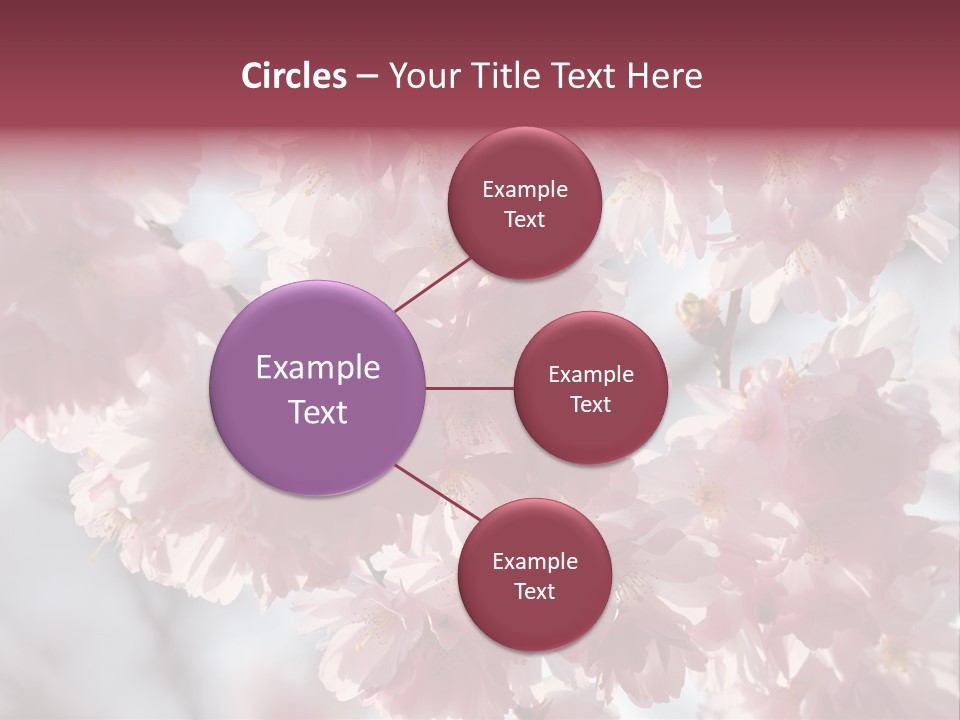 Circles – Your Title Text Here

Example Text

Example Text

Example Text

Example Text